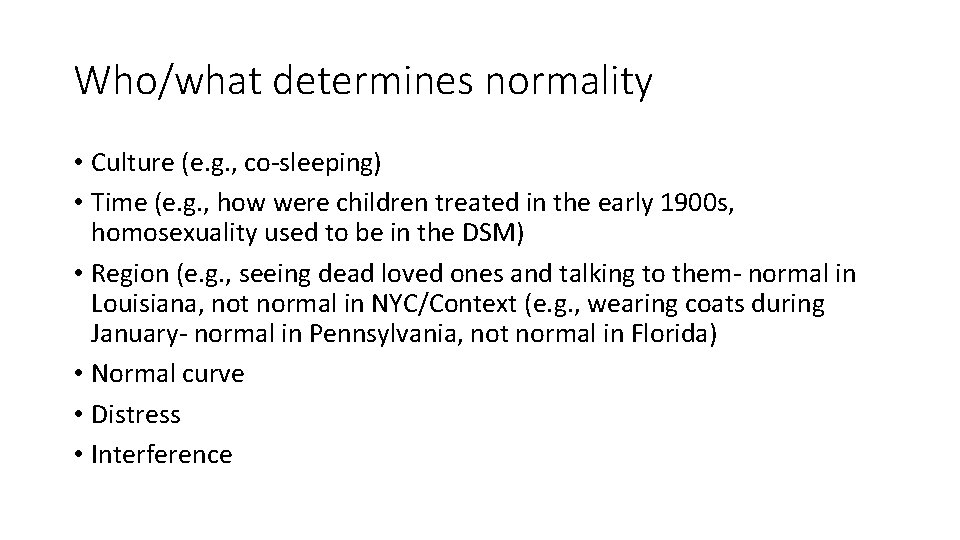 Who/what determines normality

• Culture (e.g., co-sleeping)
• Time (e.g., how were children treated in the early 1900s, homosexuality used to be in the DSM)
• Region (e.g., seeing dead loved ones and talking to them- normal in Louisiana, not normal in NYC/Context (e.g., wearing coats during January- normal in Pennsylvania, not normal in Florida)
• Normal curve
• Distress
• Interference